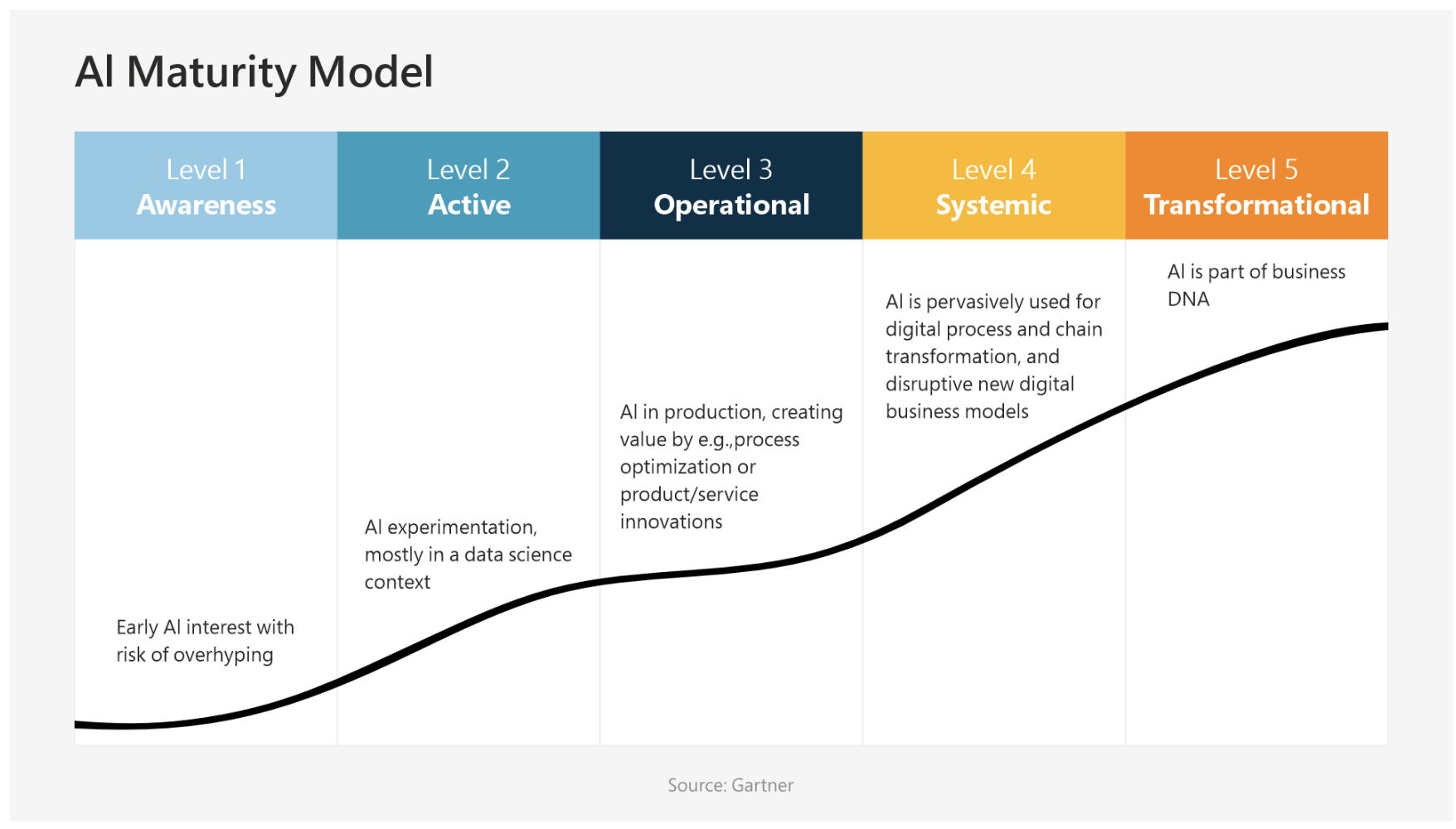 AI Maturity Model

| Level 1 Awareness | Level 2 Active | Level 3 Operational | Level 4 Systemic | Level 5 Transformational |
|---|---|---|---|---|
| Early AI interest with risk of overhyping | AI experimentation, mostly in a data science context | AI in production, creating value by e.g.,process optimization or product/service innovations | AI is pervasively used for digital process and chain transformation, and disruptive new digital business models | AI is part of business DNA |

Source: Gartner